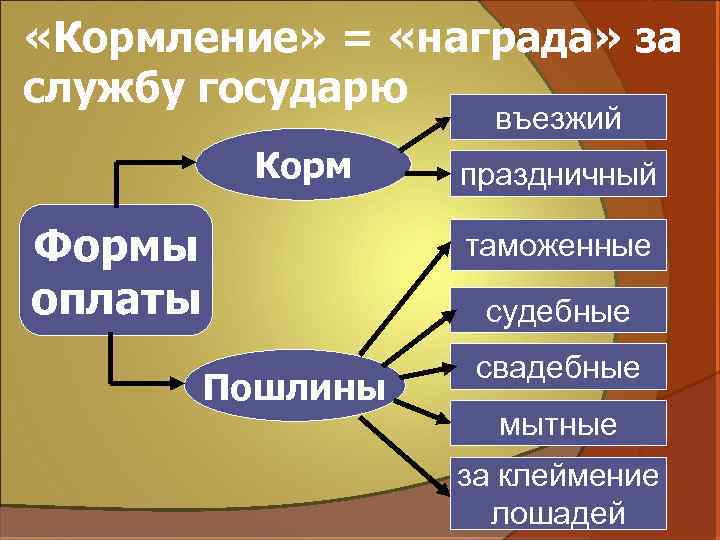 «Кормление» = «награда» за службу государю

Формы оплаты

Корм

въезжий

праздничный

Пошлины

таможенные

судебные

свадебные

мытные

за клеймение лошадей